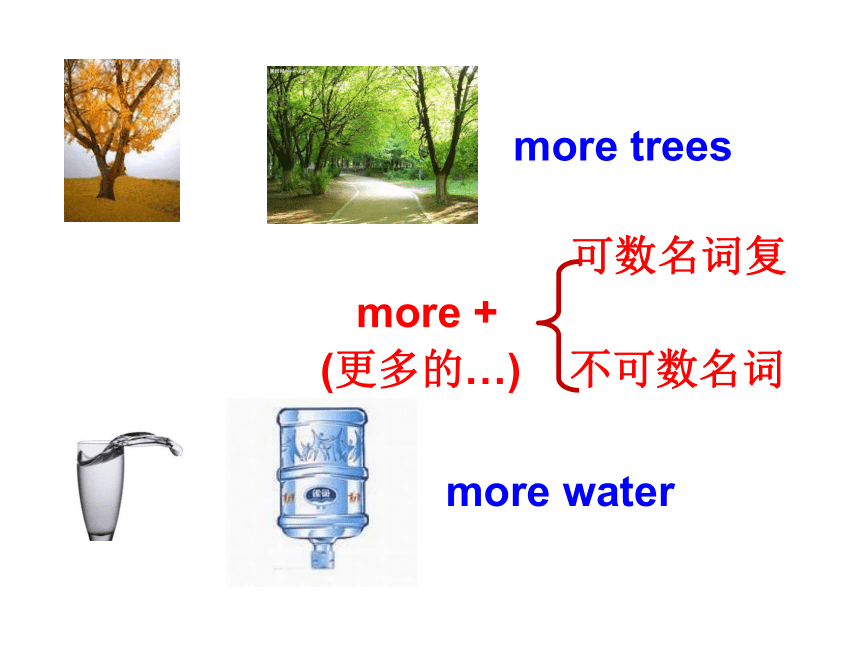 more trees

more +
(更多的…)

可数名词复

不可数名词

more water